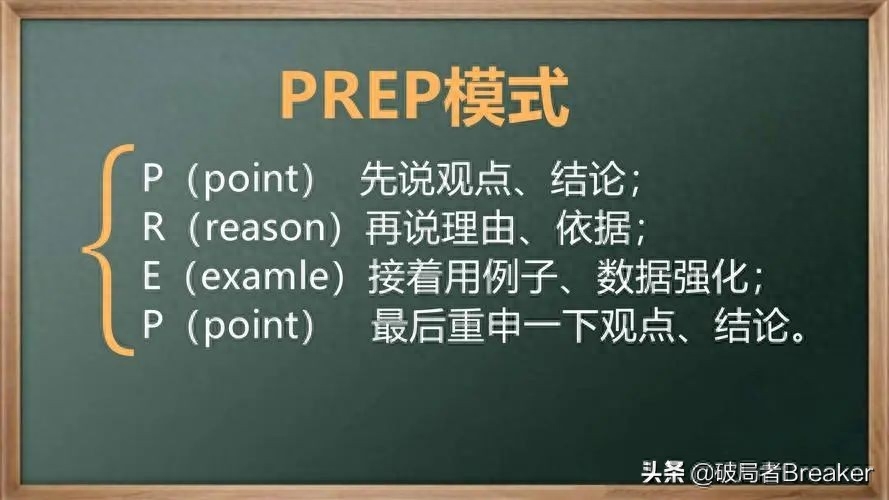 PREP模式

P（point） 先说观点、结论；
R（reason）再说理由、依据；
E（examle）接着用例子、数据强化；
P（point） 最后重申一下观点、结论。

头条 @破局者Breaker